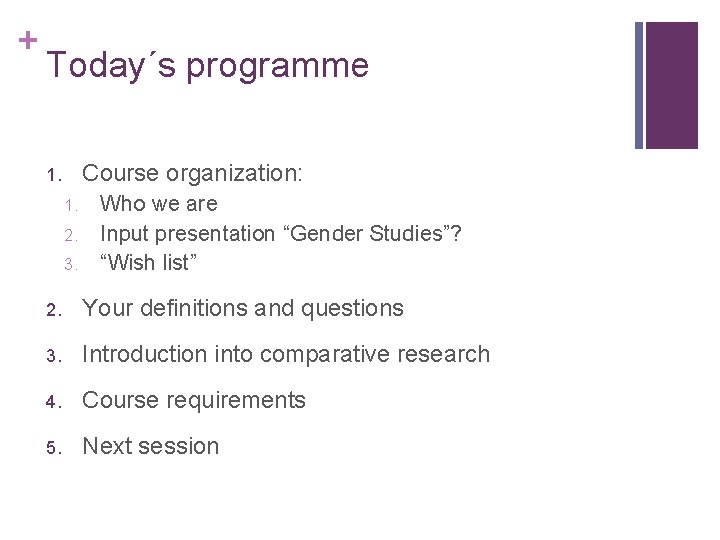 +
Today´s programme

1. Course organization:
   1. Who we are
   2. Input presentation “Gender Studies”?
   3. “Wish list”
2. Your definitions and questions
3. Introduction into comparative research
4. Course requirements
5. Next session